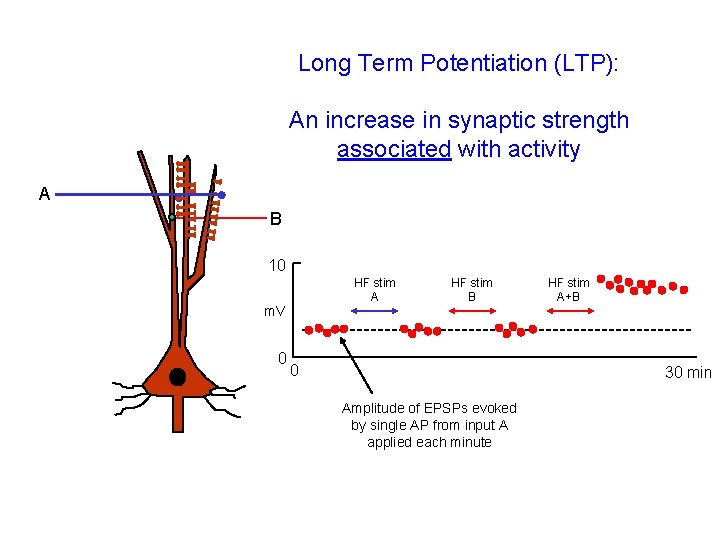 Long Term Potentiation (LTP):

An increase in synaptic strength associated with activity

A

B

10

mV

0

0

30 min

HF stim A

HF stim B

HF stim A+B

Amplitude of EPSPs evoked by single AP from input A applied each minute